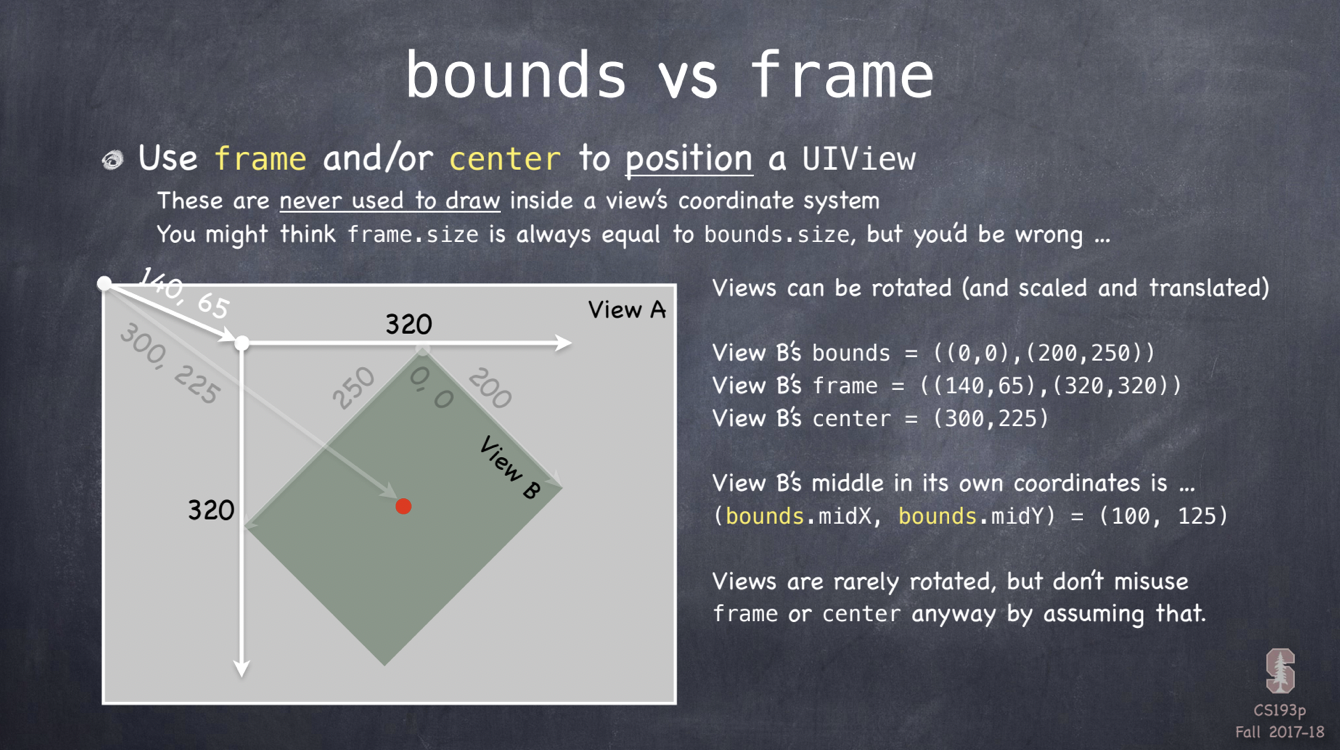 bounds vs frame

Use frame and/or center to position a UIView

These are never used to draw inside a view's coordinate system

You might think frame.size is always equal to bounds.size, but you'd be wrong …

140, 65

300, 225

320

View A

250

0, 0

200

View B

320

Views can be rotated (and scaled and translated)

View B's bounds = ((0,0),(200,250))
View B's frame = ((140,65),(320,320))
View B's center = (300,225)

View B's middle in its own coordinates is …
(bounds.midX, bounds.midY) = (100, 125)

Views are rarely rotated, but don't misuse frame or center anyway by assuming that.

CS193p
Fall 2017-18